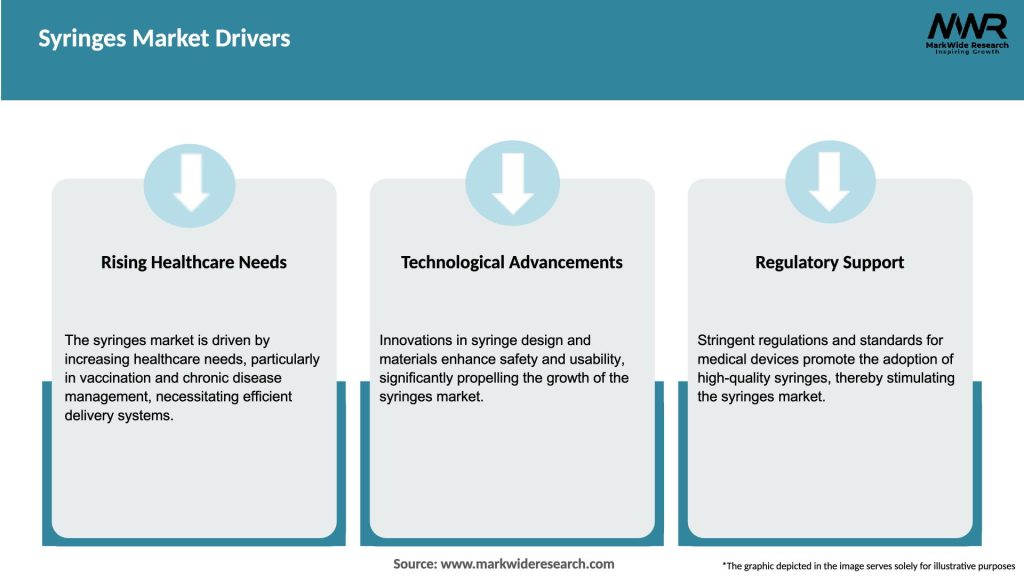 Syringes Market Drivers

MWR
MarkWide Research
Inspiring Growth

Rising Healthcare Needs

The syringes market is driven by increasing healthcare needs, particularly in vaccination and chronic disease management, necessitating efficient delivery systems.

Technological Advancements

Innovations in syringe design and materials enhance safety and usability, significantly propelling the growth of the syringes market.

Regulatory Support

Stringent regulations and standards for medical devices promote the adoption of high-quality syringes, thereby stimulating the syringes market.

Source: www.markwideresearch.com

*The graphic depicted in the image serves solely for illustrative purposes